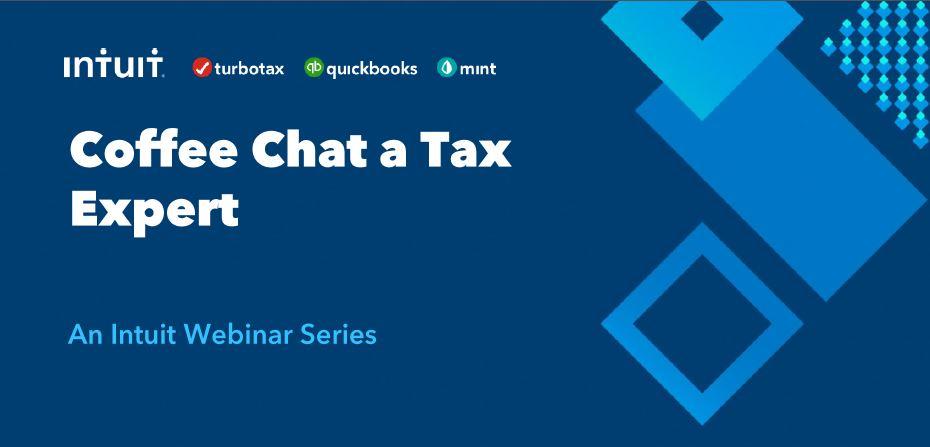 INTUIT. turbotax quickbooks mint

Coffee Chat a Tax Expert

An Intuit Webinar Series